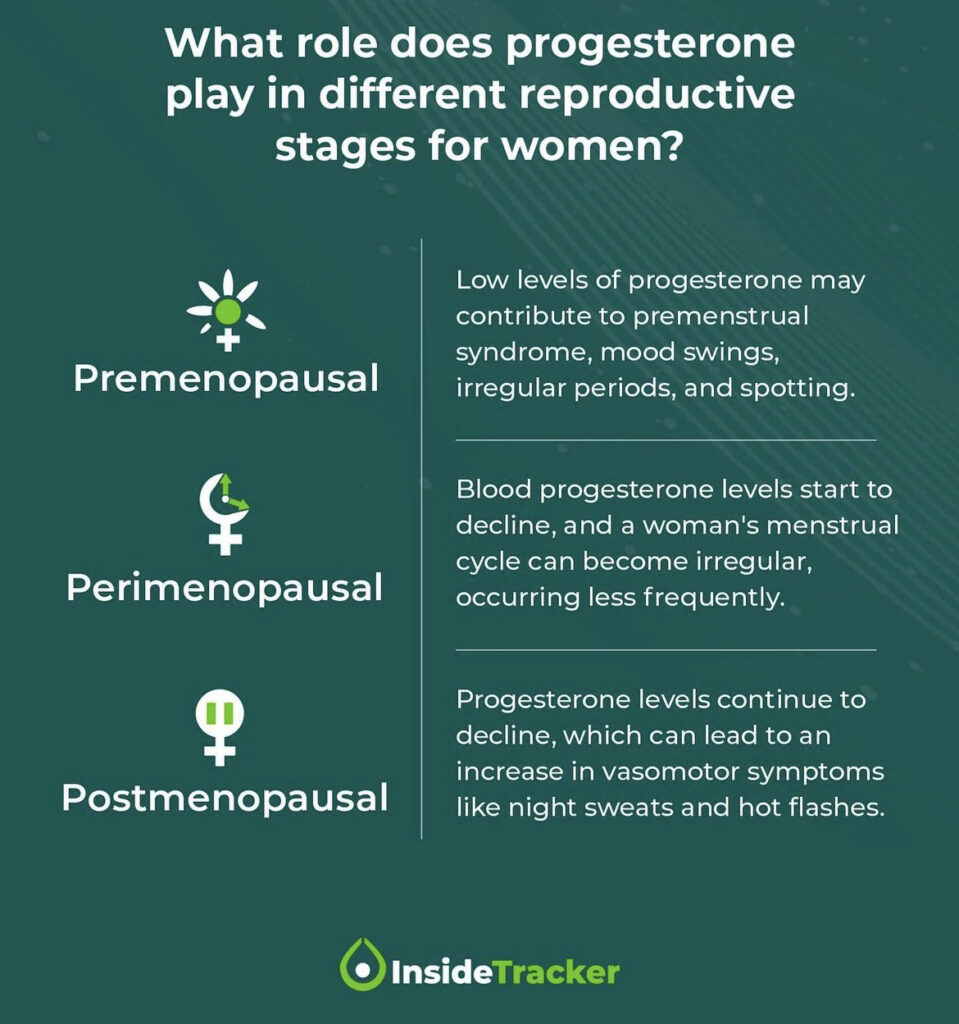 What role does progesterone play in different reproductive stages for women?

Premenopausal

Low levels of progesterone may contribute to premenstrual syndrome, mood swings, irregular periods, and spotting.

Perimenopausal

Blood progesterone levels start to decline, and a woman's menstrual cycle can become irregular, occurring less frequently.

Postmenopausal

Progesterone levels continue to decline, which can lead to an increase in vasomotor symptoms like night sweats and hot flashes.

InsideTracker